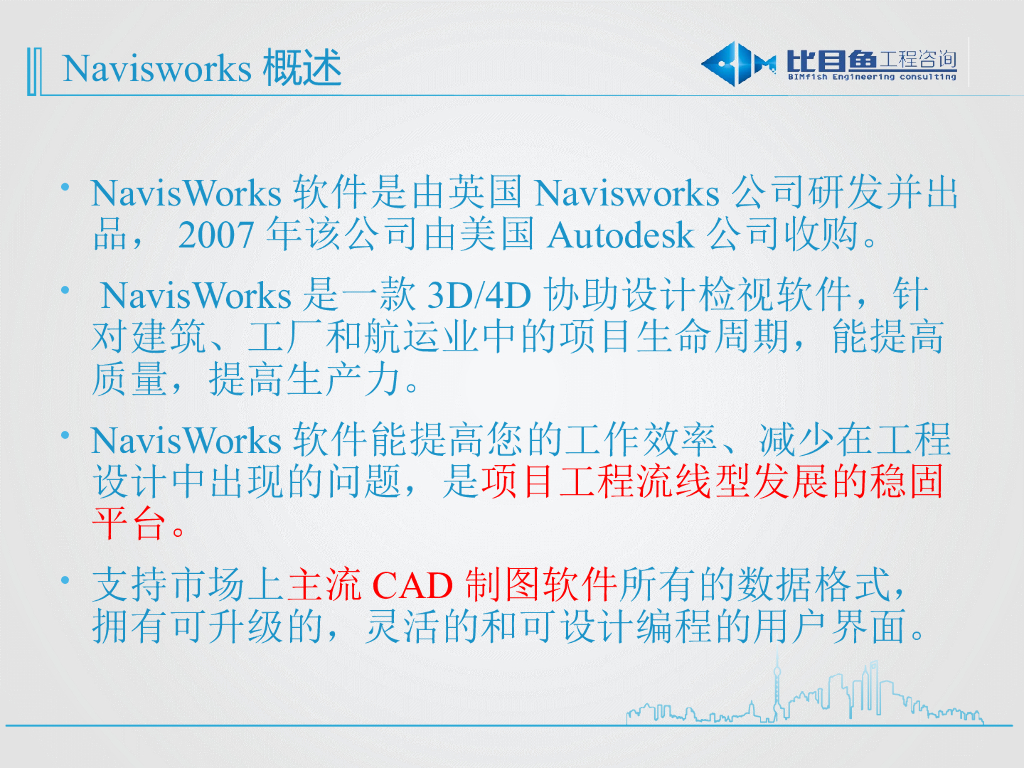 Navisworks 概述

比目鱼工程咨询
BIMfish Engineering consulting

• NavisWorks 软件是由英国 Navisworks 公司研发并出品， 2007 年该公司由美国 Autodesk 公司收购。

• NavisWorks 是一款 3D/4D 协助设计检视软件，针对建筑、工厂和航运业中的项目生命周期，能提高质量，提高生产力。

• NavisWorks 软件能提高您的工作效率、减少在工程设计中出现的问题，是项目工程流线型发展的稳固平台。

• 支持市场上主流 CAD 制图软件所有的数据格式，拥有可升级的，灵活的和可设计编程的用户界面。